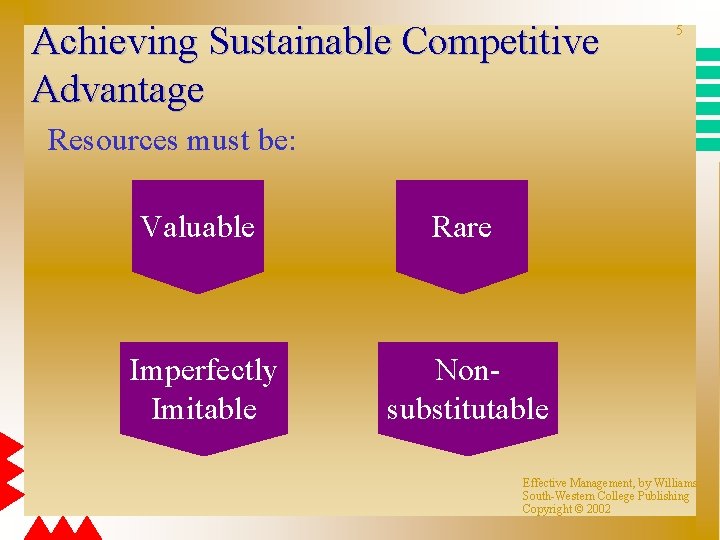 Achieving Sustainable Competitive Advantage

5

Resources must be:

Valuable

Rare

Imperfectly Imitable

Non-substitutable

Effective Management, by Williams
South-Western College Publishing
Copyright © 2002